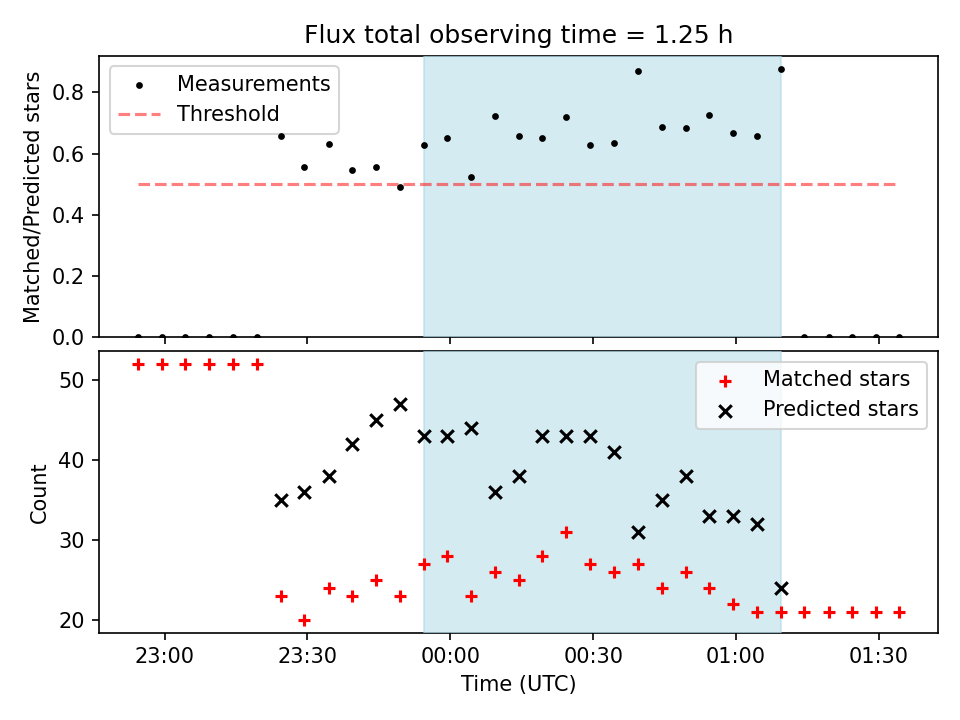 Flux total observing time = 1.25 h

Measurements
Threshold

Matched/Predicted stars

0.8
0.6
0.4
0.2
0.0

Matched stars
Predicted stars

Count

50
40
30
20

23:00
23:30
00:00
00:30
01:00
01:30

Time (UTC)